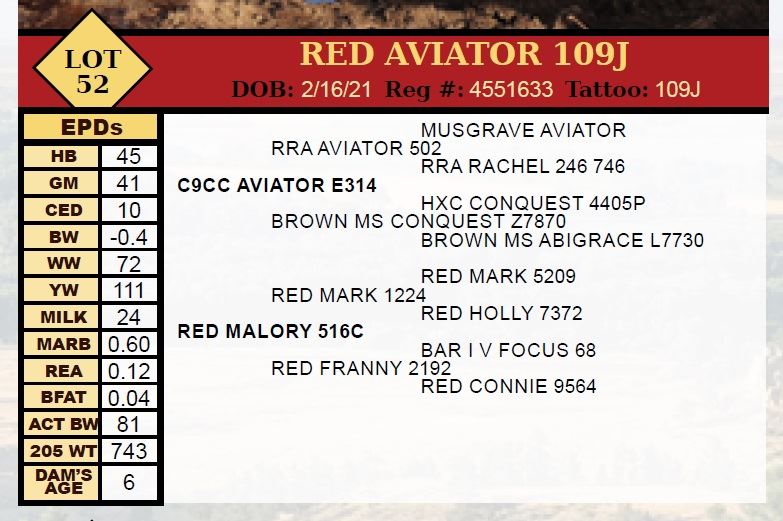 LOT 52

RED AVIATOR 109J

DOB: 2/16/21 Reg #: 4551633 Tattoo: 109J

| EPDs | |
|---|---|
| HB | 45 |
| GM | 41 |
| CED | 10 |
| BW | -0.4 |
| WW | 72 |
| YW | 111 |
| MILK | 24 |
| MARB | 0.60 |
| REA | 0.12 |
| BFAT | 0.04 |
| ACT BW | 81 |
| 205 WT | 743 |
| DAM'S AGE | 6 |

MUSGRAVE AVIATOR
RRA AVIATOR 502
RRA RACHEL 246 746
C9CC AVIATOR E314
HXC CONQUEST 4405P
BROWN MS CONQUEST Z7870
BROWN MS ABIGRACE L7730

RED MARK 5209
RED MARK 1224
RED HOLLY 7372
RED MALORY 516C
BAR I V FOCUS 68
RED FRANNY 2192
RED CONNIE 9564